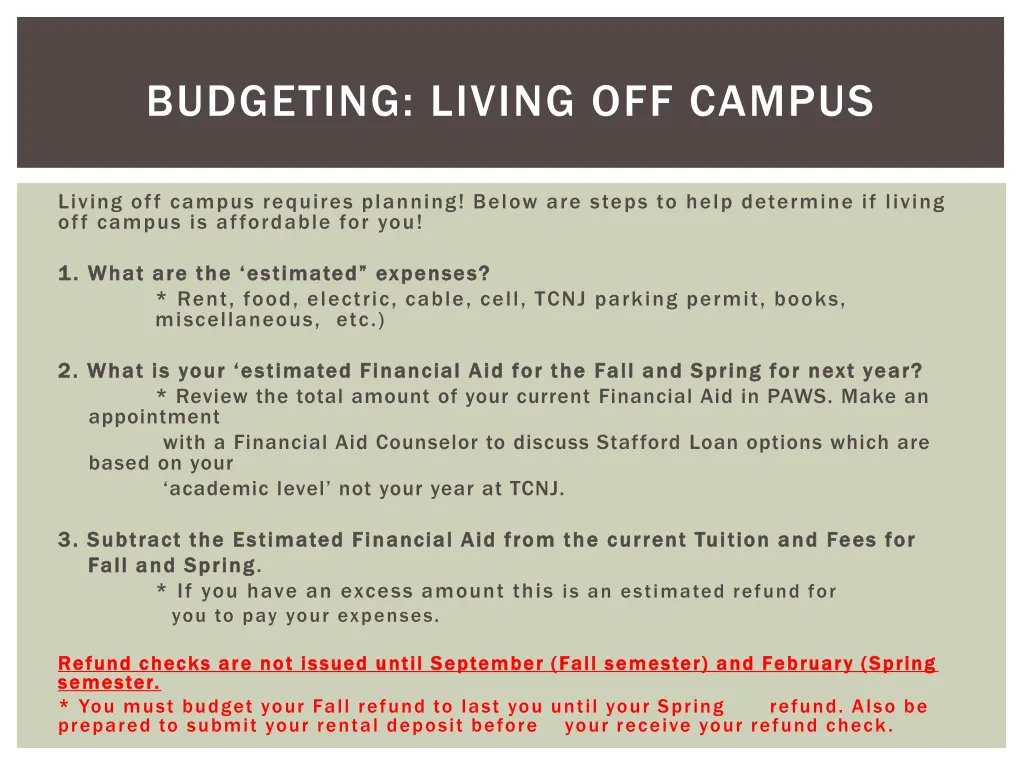 BUDGETING: LIVING OFF CAMPUS

Living off campus requires planning! Below are steps to help determine if living off campus is affordable for you!

1. What are the ‘estimated” expenses?
* Rent, food, electric, cable, cell, TCNJ parking permit, books, miscellaneous, etc.)

2. What is your ‘estimated Financial Aid for the Fall and Spring for next year?
* Review the total amount of your current Financial Aid in PAWS. Make an appointment with a Financial Aid Counselor to discuss Stafford Loan options which are based on your ‘academic level’ not your year at TCNJ.

3. Subtract the Estimated Financial Aid from the current Tuition and Fees for Fall and Spring.
* If you have an excess amount this is an estimated refund for you to pay your expenses.

Refund checks are not issued until September (Fall semester) and February (Spring semester.
* You must budget your Fall refund to last you until your Spring refund. Also be prepared to submit your rental deposit before your receive your refund check.